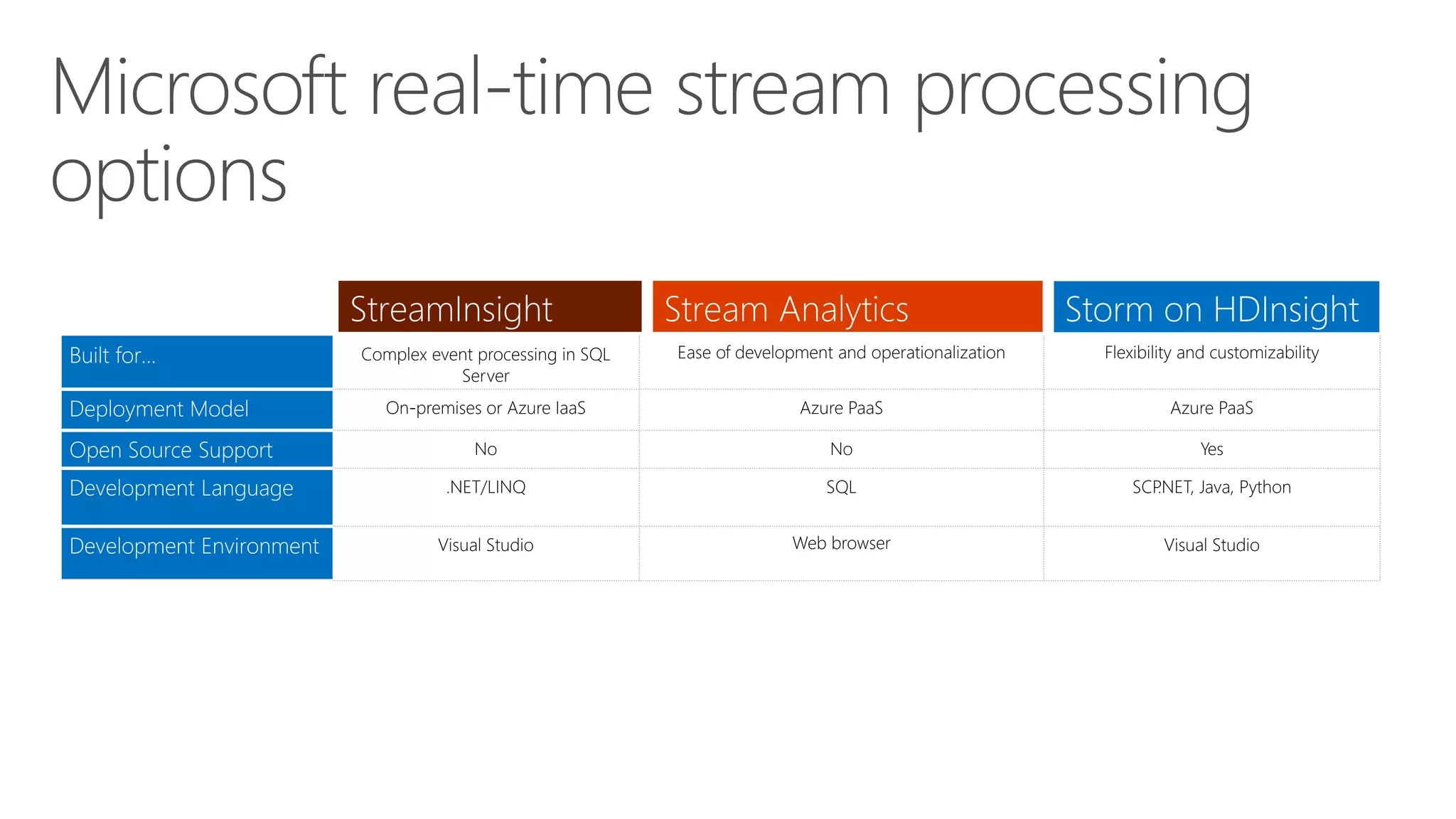 Microsoft real-time stream processing options

| | StreamInsight | Stream Analytics | Storm on HDInsight |
|---|---|---|---|
| Built for… | Complex event processing in SQL Server | Ease of development and operationalization | Flexibility and customizability |
| Deployment Model | On-premises or Azure IaaS | Azure PaaS | Azure PaaS |
| Open Source Support | No | No | Yes |
| Development Language | .NET/LINQ | SQL | SCP.NET, Java, Python |
| Development Environment | Visual Studio | Web browser | Visual Studio |